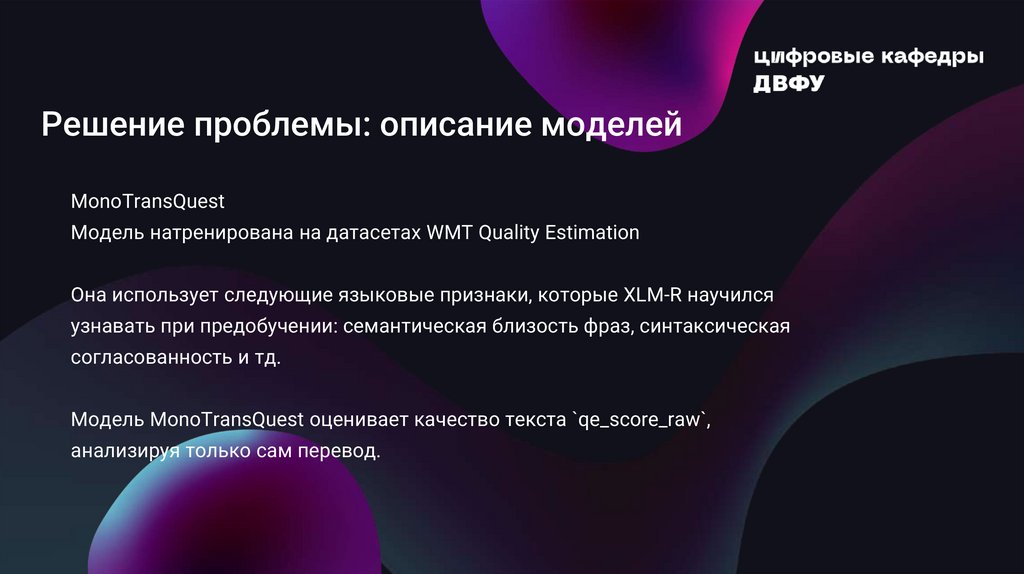 цифровые кафедры
ДВФУ

Решение проблемы: описание моделей

MonoTransQuest
Модель натренирована на датасетах WMT Quality Estimation

Она использует следующие языковые признаки, которые XLM-R научился узнавать при предобучении: семантическая близость фраз, синтаксическая согласованность и тд.

Модель MonoTransQuest оценивает качество текста `qe_score_raw`, анализируя только сам перевод.